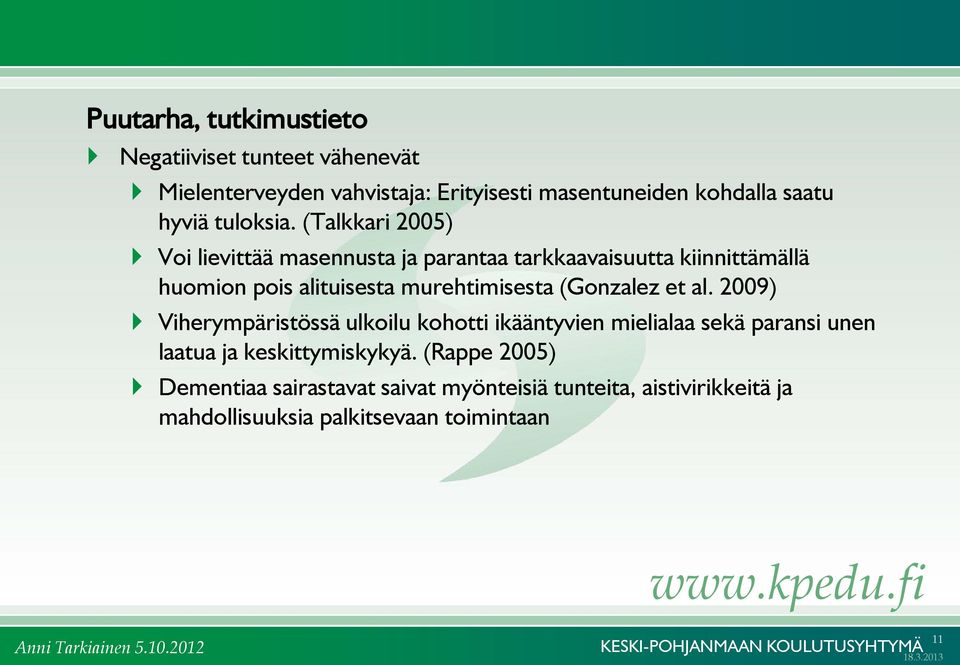 Puutarha, tutkimustieto

Negatiiviset tunteet vähenevät

Mielenterveyden vahvistaja: Erityisesti masentuneiden kohdalla saatu hyviä tuloksia. (Talkkari 2005)

Voi lievittää masennusta ja parantaa tarkkaavaisuutta kiinnittämällä huomion pois alituisesta murehtimisesta (Gonzalez et al. 2009)

Viherympäristössä ulkoilu kohotti ikääntyvien mielialaa sekä paransi unen laatua ja keskittymiskykyä. (Rappe 2005)

Dementiaa sairastavat saivat myönteisiä tunteita, aistivirikkeitä ja mahdollisuuksia palkitsevaan toimintaan

www.kpedu.fi

Anni Tarkiainen 5.10.2012

KESKI-POHJANMAAN KOULUTUSYHTYMÄ 11 18.3.2013